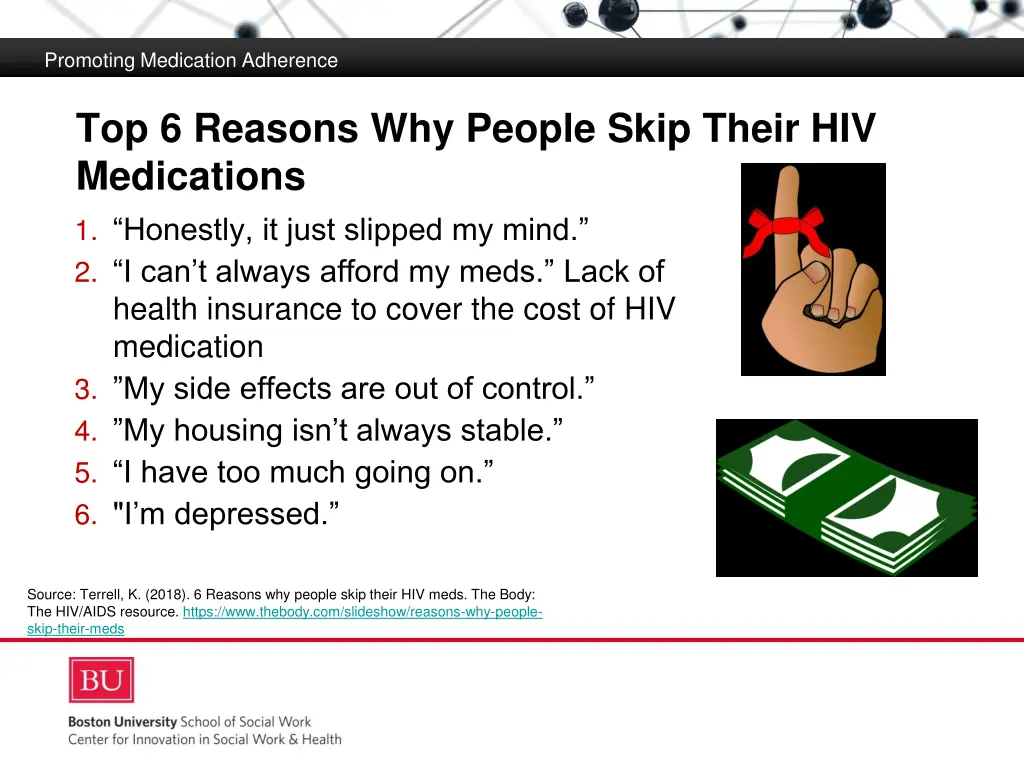 Promoting Medication Adherence

Top 6 Reasons Why People Skip Their HIV Medications

1. “Honestly, it just slipped my mind.”
2. “I can’t always afford my meds.” Lack of health insurance to cover the cost of HIV medication
3. ”My side effects are out of control.”
4. ”My housing isn’t always stable.”
5. “I have too much going on.”
6. "I’m depressed.”

Source: Terrell, K. (2018). 6 Reasons why people skip their HIV meds. The Body: The HIV/AIDS resource. https://www.thebody.com/slideshow/reasons-why-people-skip-their-meds

BU

Boston University School of Social Work
Center for Innovation in Social Work & Health